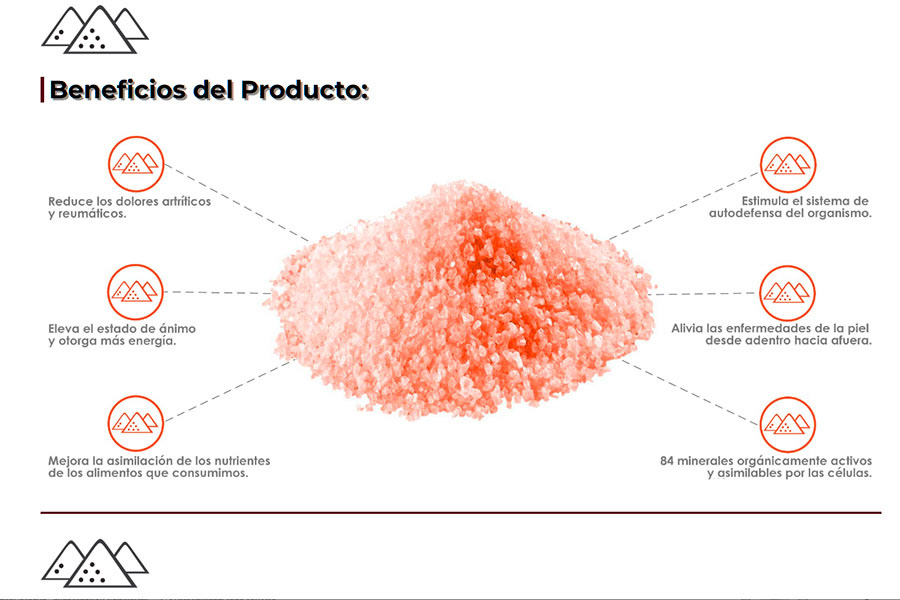 Beneficios del Producto:

Reduce los dolores artríticos y reumáticos.

Eleva el estado de ánimo y otorga más energía.

Mejora la asimilación de los nutrientes de los alimentos que consumimos.

Estimula el sistema de autodefensa del organismo.

Alivia las enfermedades de la piel desde adentro hacia afuera.

84 minerales orgánicamente activos y asimilables por las células.